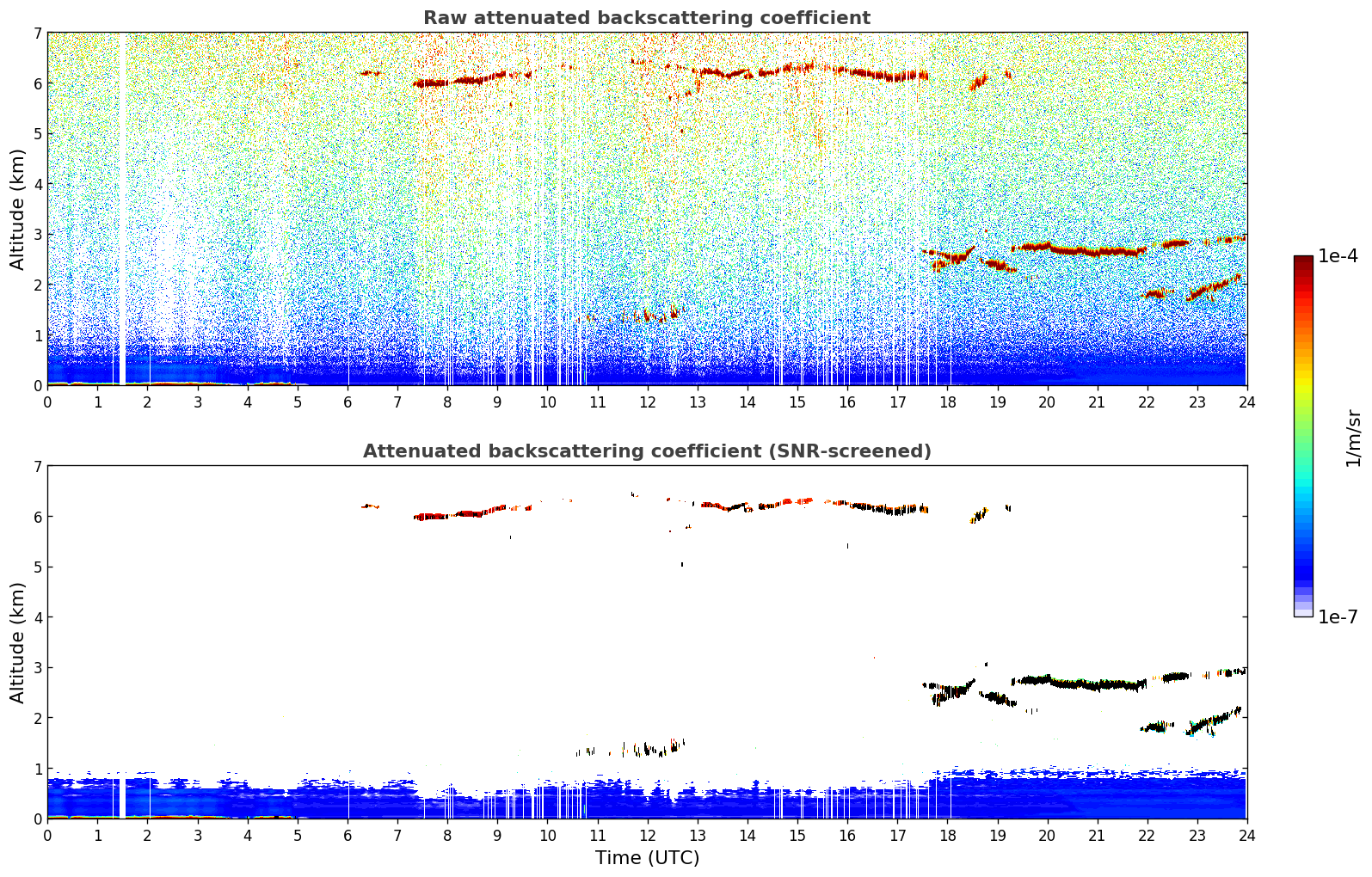 Raw attenuated backscattering coefficient

Altitude (km)

7 6 5 4 3 2 1 0

0 1 2 3 4 5 6 7 8 9 10 11 12 13 14 15 16 17 18 19 20 21 22 23 24

Attenuated backscattering coefficient (SNR-screened)

Altitude (km)

7 6 5 4 3 2 1 0

0 1 2 3 4 5 6 7 8 9 10 11 12 13 14 15 16 17 18 19 20 21 22 23 24

Time (UTC)

1e-4

1/m/sr

1e-7